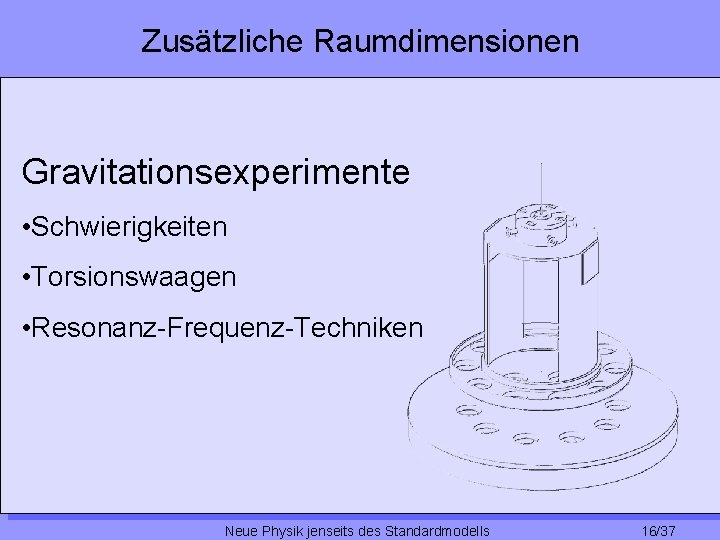 Zusätzliche Raumdimensionen

Gravitationsexperimente

•Schwierigkeiten

•Torsionswaagen

•Resonanz-Frequenz-Techniken

Neue Physik jenseits des Standardmodells

16/37